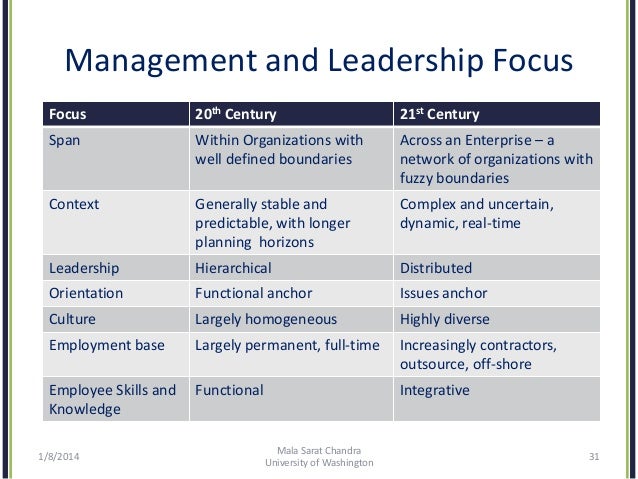 Management and Leadership Focus

| Focus | 20$^{th}$ Century | 21$^{st}$ Century |
|---|---|---|
| Span | Within Organizations with well defined boundaries | Across an Enterprise – a network of organizations with fuzzy boundaries |
| Context | Generally stable and predictable, with longer planning horizons | Complex and uncertain, dynamic, real-time |
| Leadership | Hierarchical | Distributed |
| Orientation | Functional anchor | Issues anchor |
| Culture | Largely homogeneous | Highly diverse |
| Employment base | Largely permanent, full-time | Increasingly contractors, outsource, off-shore |
| Employee Skills and Knowledge | Functional | Integrative |

1/8/2014

Mala Sarat Chandra
University of Washington

31